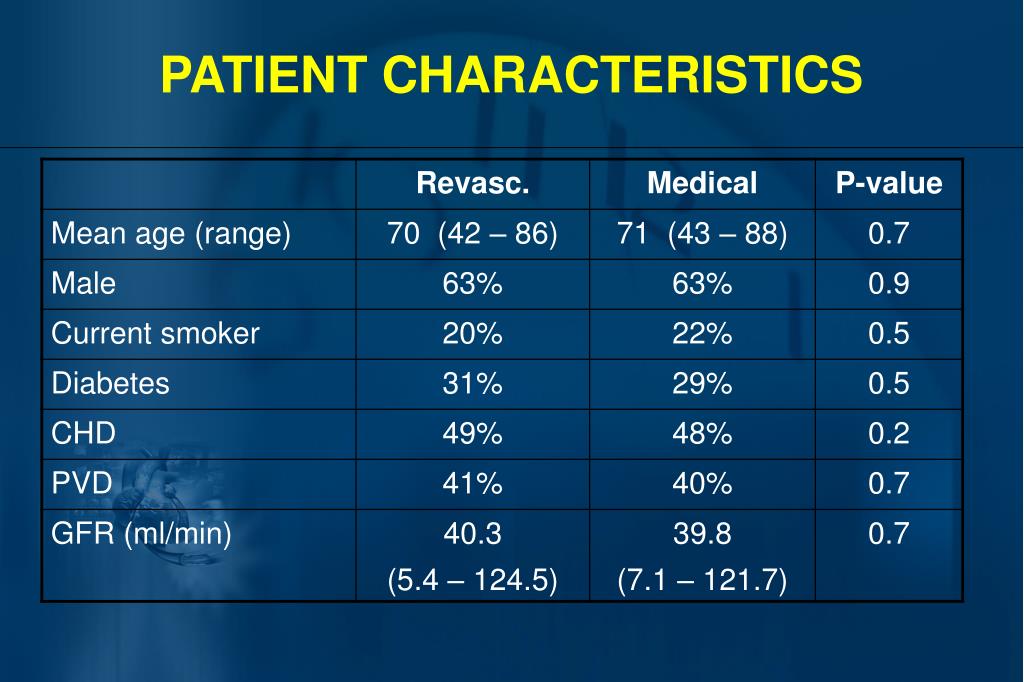 PATIENT CHARACTERISTICS

|  | Revasc. | Medical | P-value |
|---|---|---|---|
| Mean age (range) | 70 (42 – 86) | 71 (43 – 88) | 0.7 |
| Male | 63% | 63% | 0.9 |
| Current smoker | 20% | 22% | 0.5 |
| Diabetes | 31% | 29% | 0.5 |
| CHD | 49% | 48% | 0.2 |
| PVD | 41% | 40% | 0.7 |
| GFR (ml/min) | 40.3 (5.4 – 124.5) | 39.8 (7.1 – 121.7) | 0.7 |